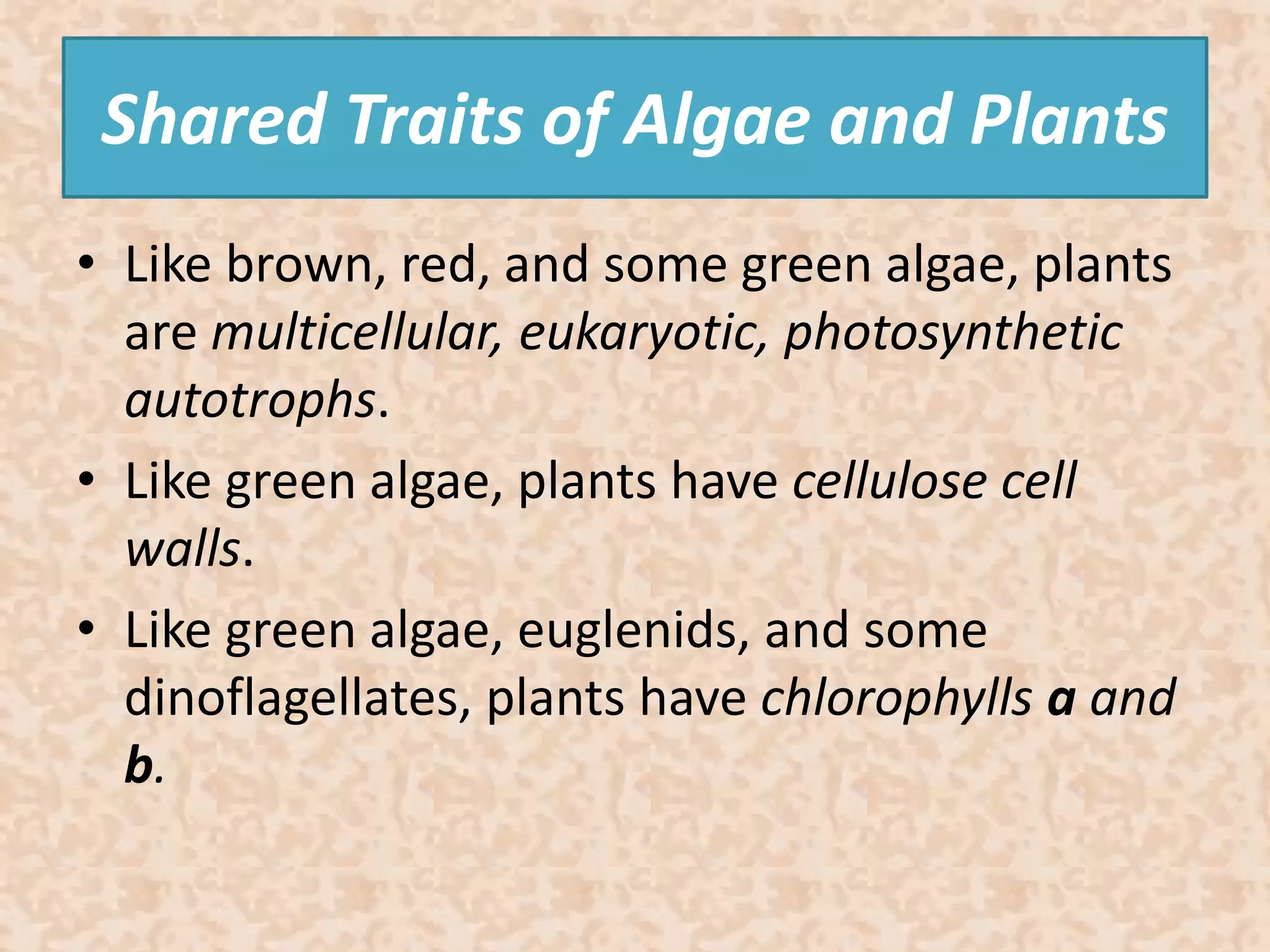 Shared Traits of Algae and Plants

• Like brown, red, and some green algae, plants are multicellular, eukaryotic, photosynthetic autotrophs.

• Like green algae, plants have cellulose cell walls.

• Like green algae, euglenids, and some dinoflagellates, plants have chlorophylls a and b.